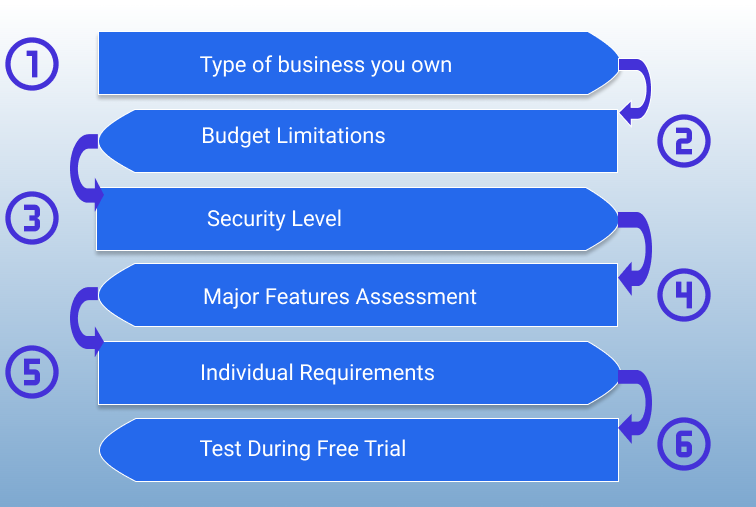 1
Type of business you own

2
Budget Limitations

3
Security Level

4
Major Features Assessment

5
Individual Requirements

6
Test During Free Trial